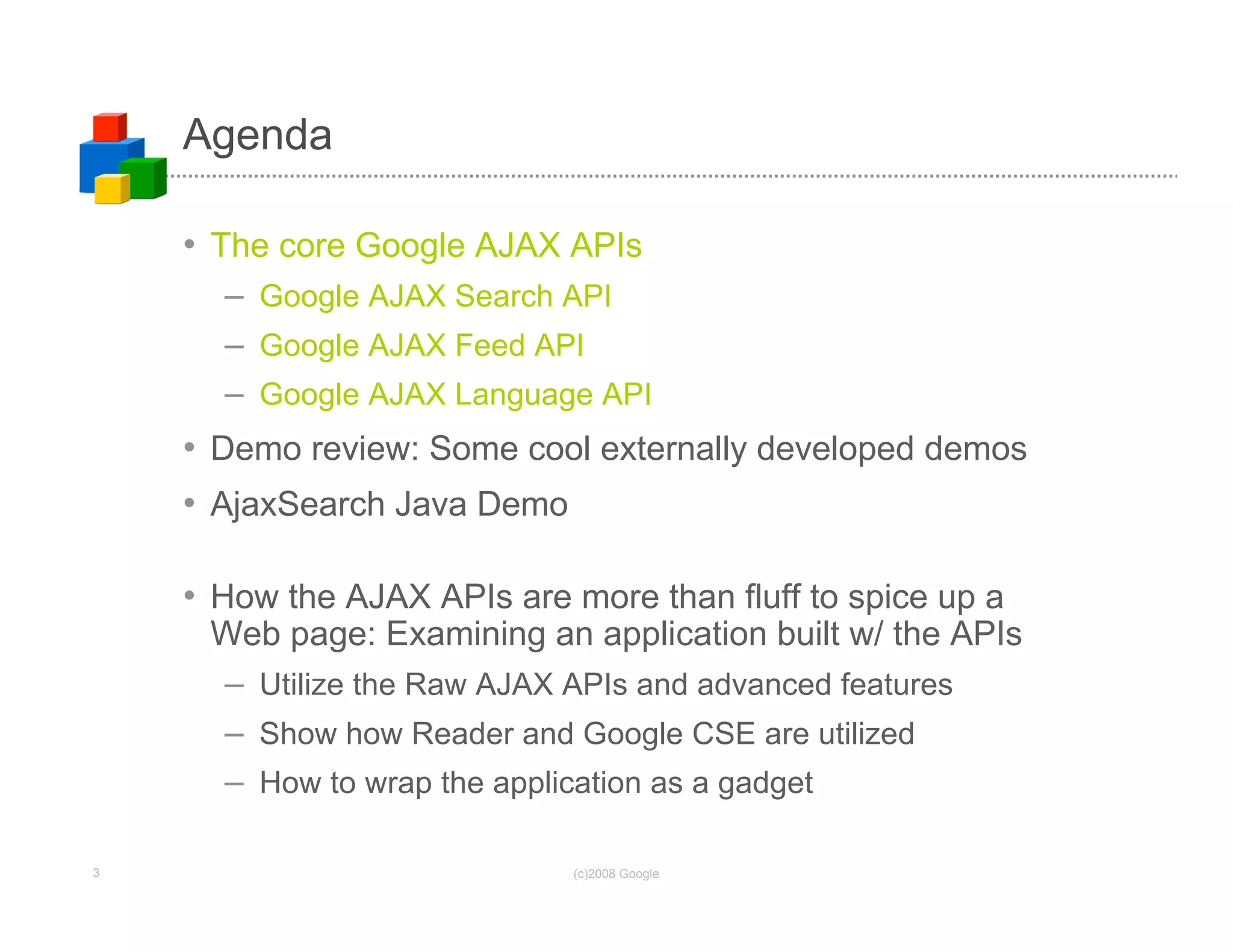 Agenda

• The core Google AJAX APIs
– Google AJAX Search API
– Google AJAX Feed API
– Google AJAX Language API

• Demo review: Some cool externally developed demos

• AjaxSearch Java Demo

• How the AJAX APIs are more than fluff to spice up a Web page: Examining an application built w/ the APIs
– Utilize the Raw AJAX APIs and advanced features
– Show how Reader and Google CSE are utilized
– How to wrap the application as a gadget

3

(c)2008 Google